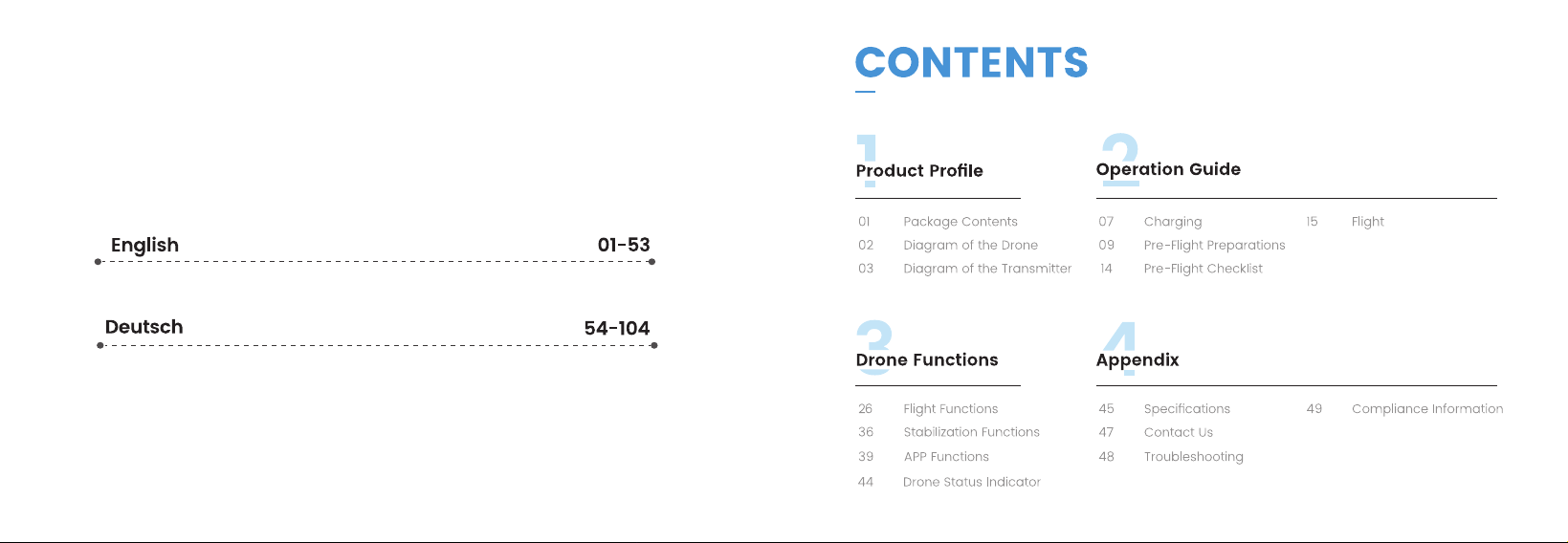 English 01-53

Deutsch 54-104

CONTENTS

1
Product Profile

01 Package Contents
02 Diagram of the Drone
03 Diagram of the Transmitter

2
Operation Guide

07 Charging
09 Pre-Flight Preparations
14 Pre-Flight Checklist
15 Flight

3
Drone Functions

26 Flight Functions
36 Stabilization Functions
39 APP Functions
44 Drone Status Indicator

4
Appendix

45 Specifications
47 Contact Us
48 Troubleshooting
49 Compliance Information